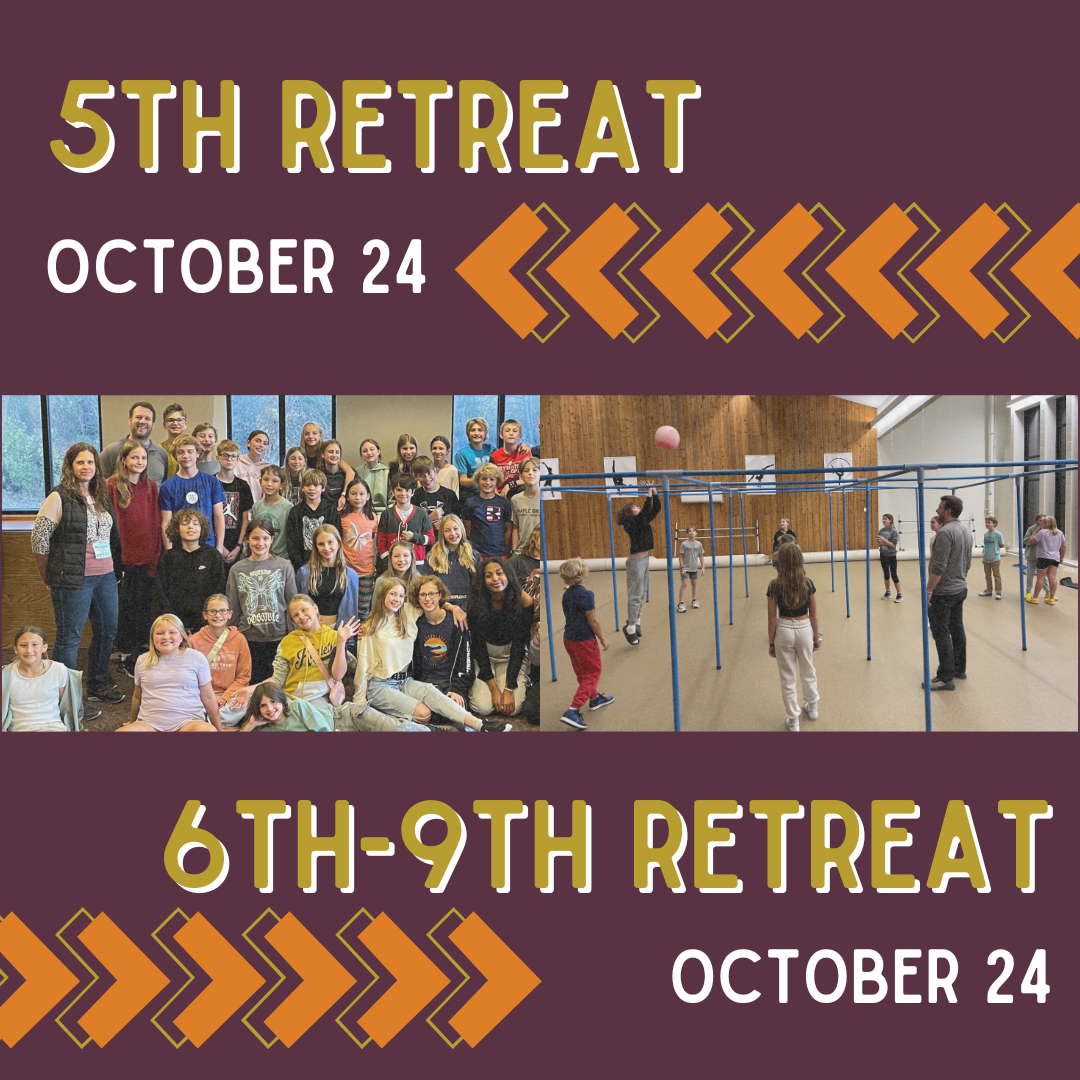 5TH RETREAT

OCTOBER 24

6TH-9TH RETREAT

OCTOBER 24